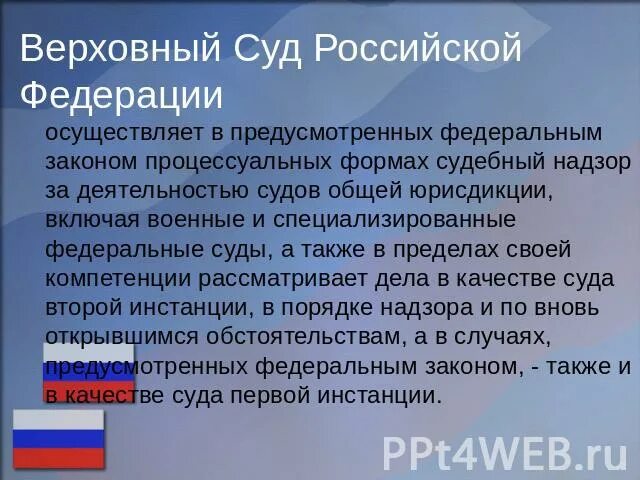 Верховный Суд Российской Федерации

осуществляет в предусмотренных федеральным законом процессуальных формах судебный надзор за деятельностью судов общей юрисдикции, включая военные и специализированные федеральные суды, а также в пределах своей компетенции рассматривает дела в качестве суда второй инстанции, в порядке надзора и по вновь открывшимся обстоятельствам, а в случаях, предусмотренных федеральным законом, - также и в качестве суда первой инстанции.

PPt4WEB.ru